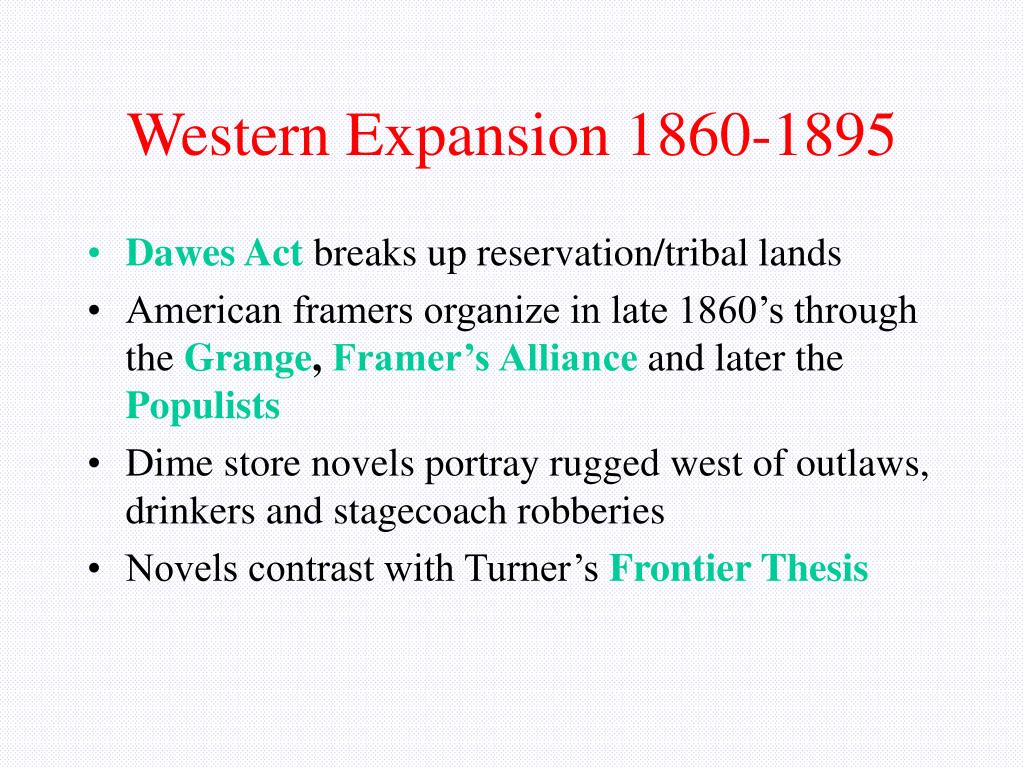 Western Expansion 1860-1895

• Dawes Act breaks up reservation/tribal lands
• American framers organize in late 1860’s through the Grange, Framer’s Alliance and later the Populists
• Dime store novels portray rugged west of outlaws, drinkers and stagecoach robberies
• Novels contrast with Turner’s Frontier Thesis